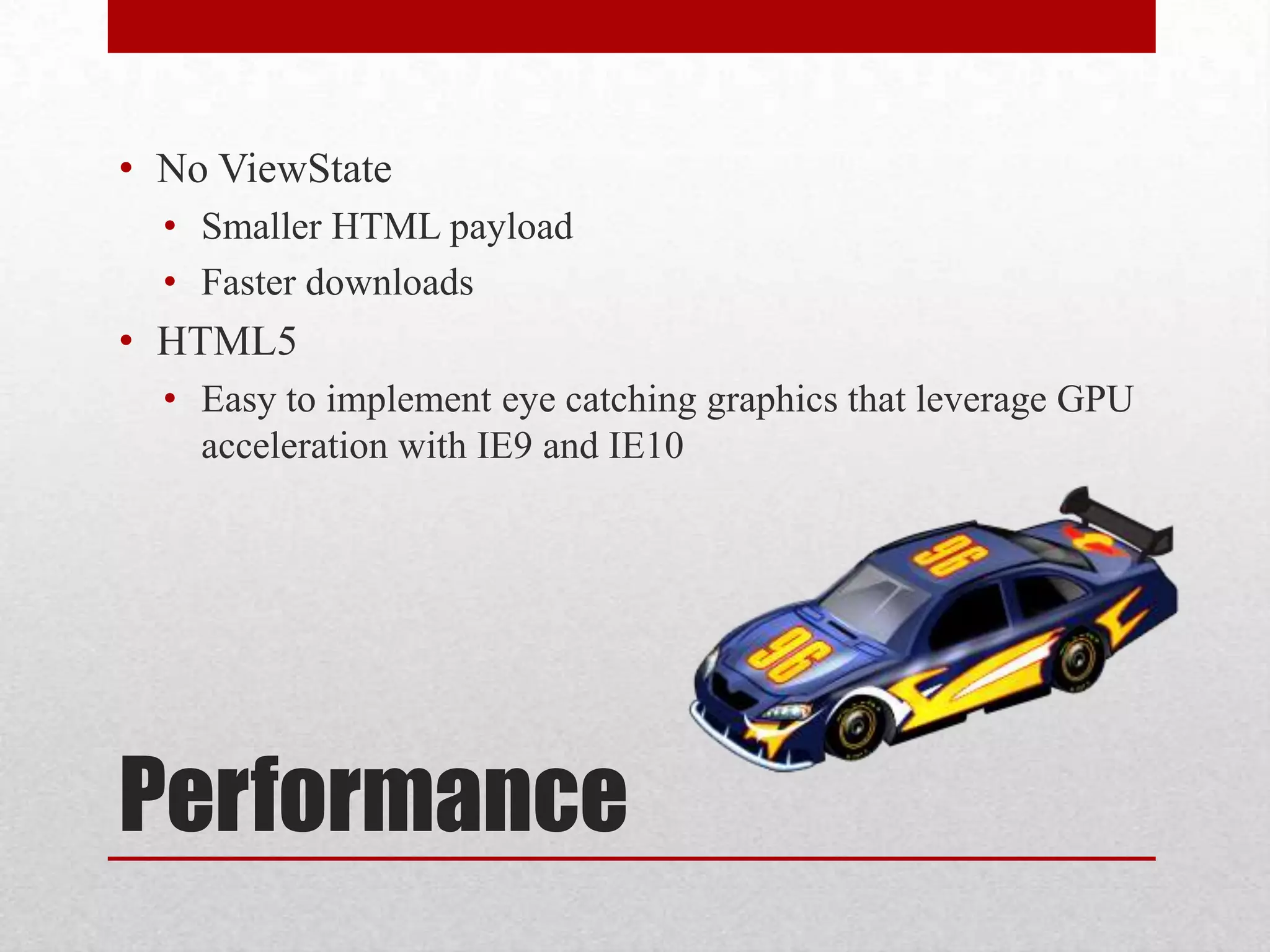 • No ViewState
  • Smaller HTML payload
  • Faster downloads
• HTML5
  • Easy to implement eye catching graphics that leverage GPU acceleration with IE9 and IE10

96

96

Performance